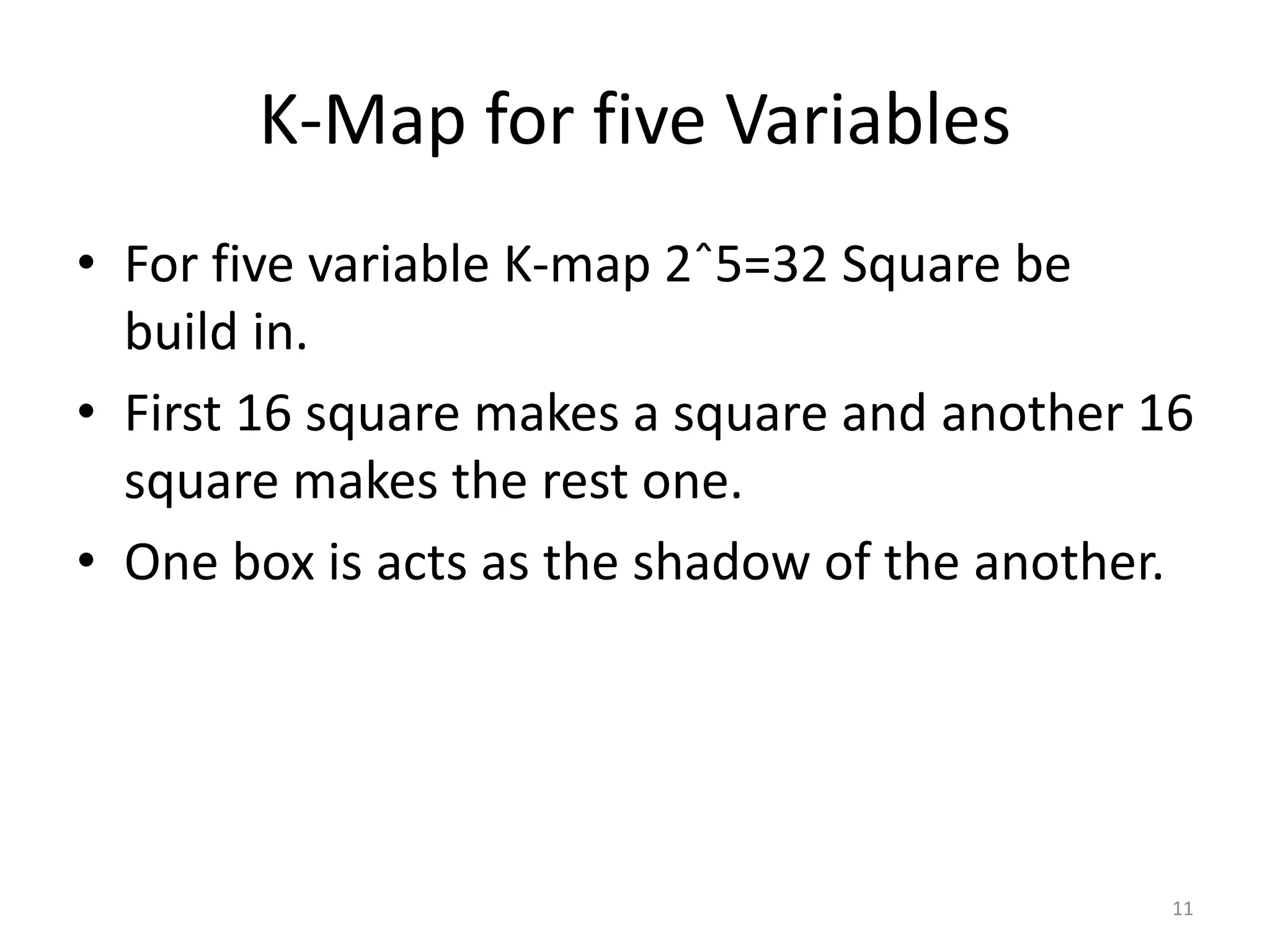 K-Map for five Variables

• For five variable K-map 2ˆ5=32 Square be build in.
• First 16 square makes a square and another 16 square makes the rest one.
• One box is acts as the shadow of the another.

11